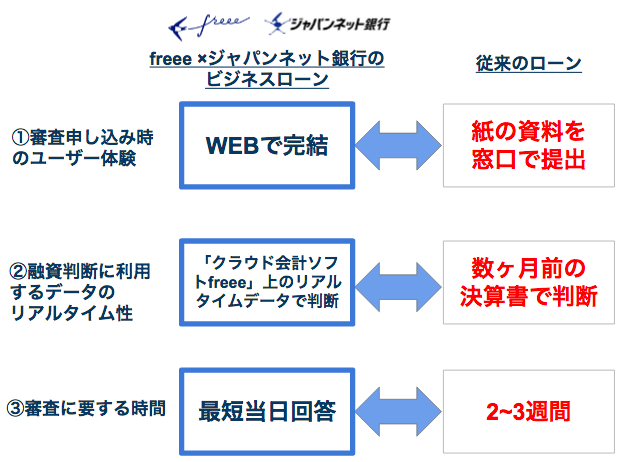 freee ジャパンネット銀行

freee ×ジャパンネット銀行のビジネスローン

従来のローン

①審査申し込み時のユーザー体験

WEBで完結

紙の資料を窓口で提出

②融資判断に利用するデータのリアルタイム性

「クラウド会計ソフトfreee」上のリアルタイムデータで判断

数ヶ月前の決算書で判断

③審査に要する時間

最短当日回答

2~3週間